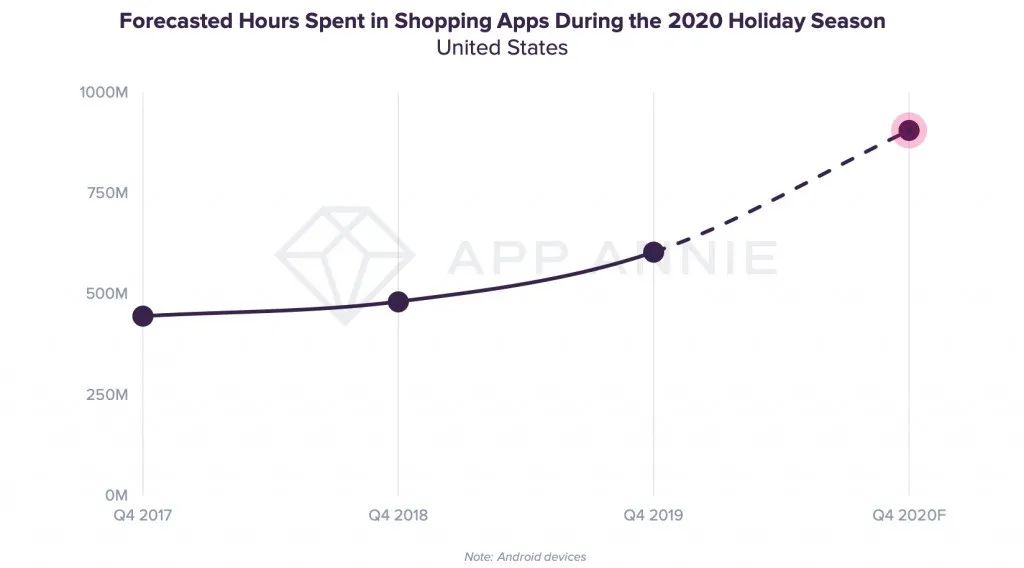 Forecasted Hours Spent in Shopping Apps During the 2020 Holiday Season
United States

1000M
750M
500M
250M
0M

APP ANNIE

Q4 2017
Q4 2018
Q4 2019
Q4 2020F

Note: Android devices